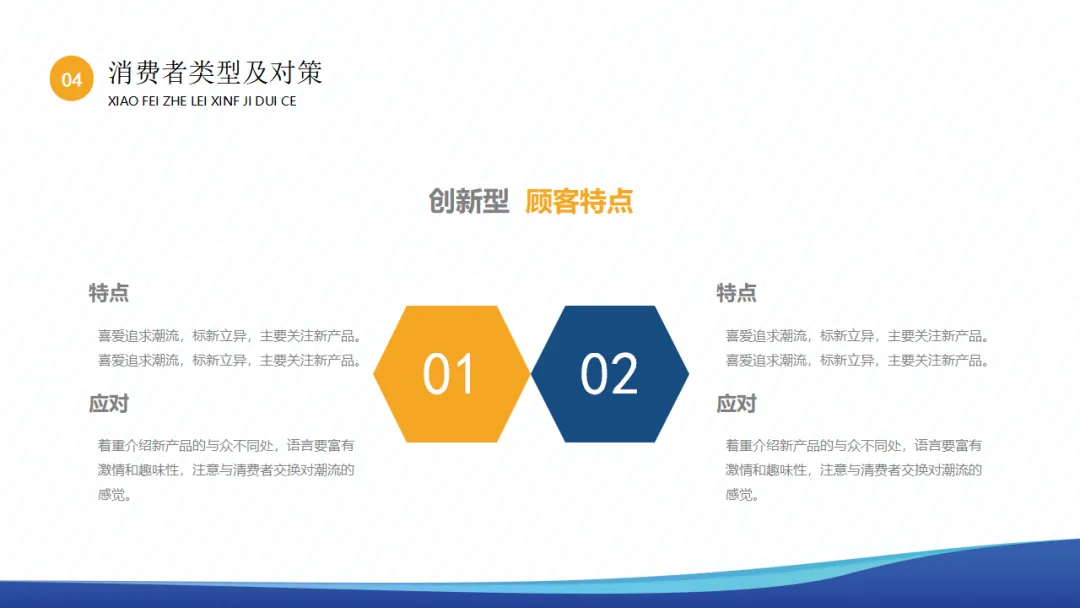 04 消费者类型及对策
XIAO FEI ZHE LEI XINF JI DUI CE

创新型 顾客特点

特点

喜爱追求潮流，标新立异，主要关注新产品。喜爱追求潮流，标新立异，主要关注新产品。

应对

着重介绍新产品的与众不同处，语言要富有激情和趣味性，注意与清费者交换对潮流的感觉。

01

02

特点

喜爱追求潮流，标新立异，主要关注新产品。喜爱追求潮流，标新立异，主要关注新产品。

应对

着重介绍新产品的与众不同处，语言要富有激情和趣味性，注意与清费者交换对潮流的感觉。